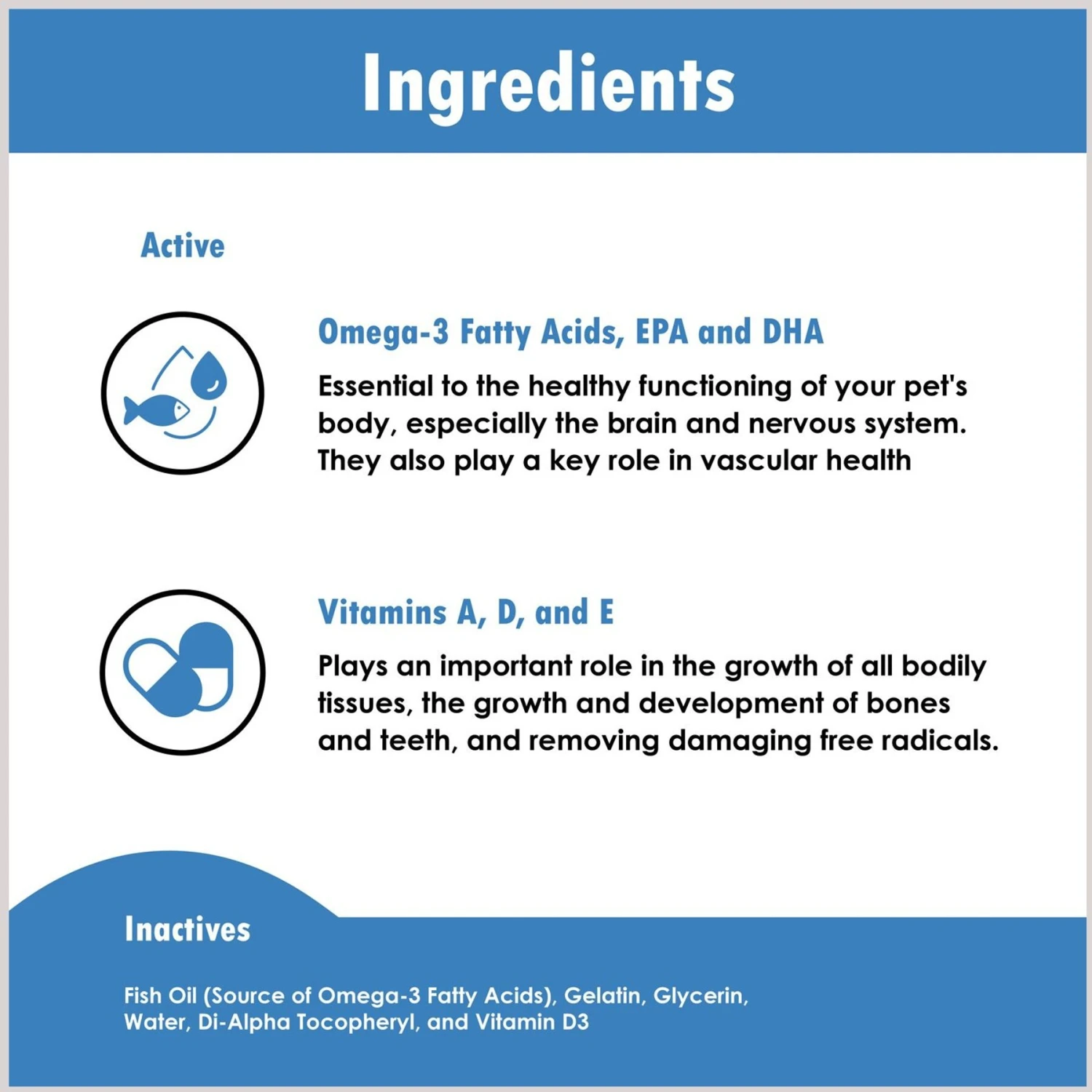 Ingredients

Active

Omega-3 Fatty Acids, EPA and DHA

Essential to the healthy functioning of your pet's body, especially the brain and nervous system. They also play a key role in vascular health

Vitamins A, D, and E

Plays an important role in the growth of all bodily tissues, the growth and development of bones and teeth, and removing damaging free radicals.

Inactives

Fish Oil (Source of Omega-3 Fatty Acids), Gelatin, Glycerin, Water, Di-Alpha Tocopheryl, and Vitamin D3